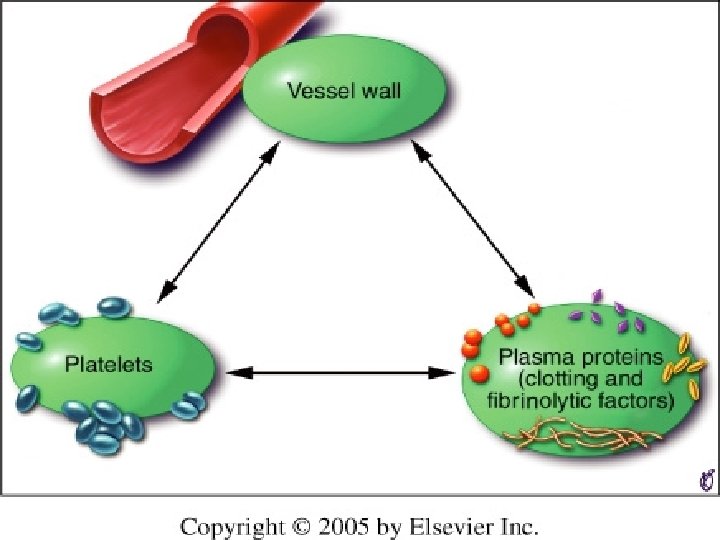 Vessel wall

Platelets

Plasma proteins (clotting and fibrinolytic factors)

Copyright © 2005 by Elsevier Inc.